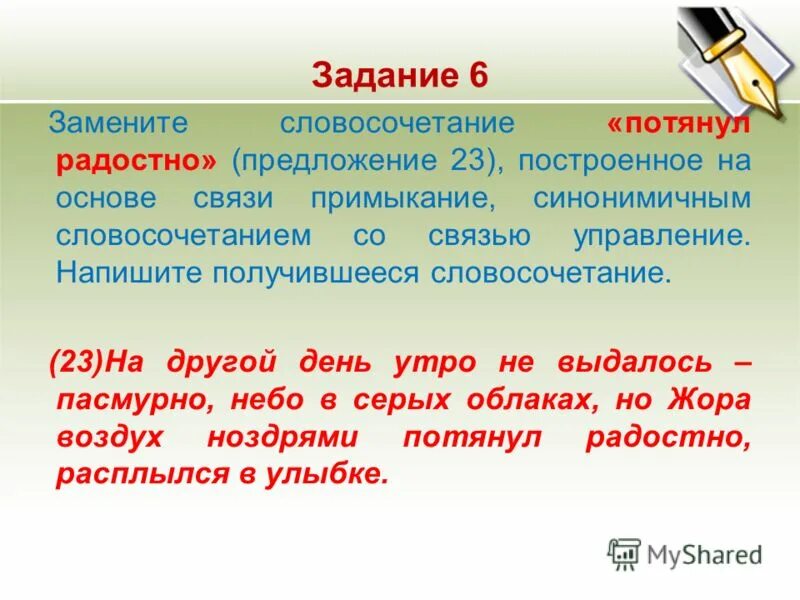 Задание 6

Замените словосочетание «потянул радостно» (предложение 23), построенное на основе связи примыкание, синонимичным словосочетанием со связью управление. Напишите получившееся словосочетание.

(23)На другой день утро не выдалось – пасмурно, небо в серых облаках, но Жора воздух ноздрями потянул радостно, расплылся в улыбке.

MyShared